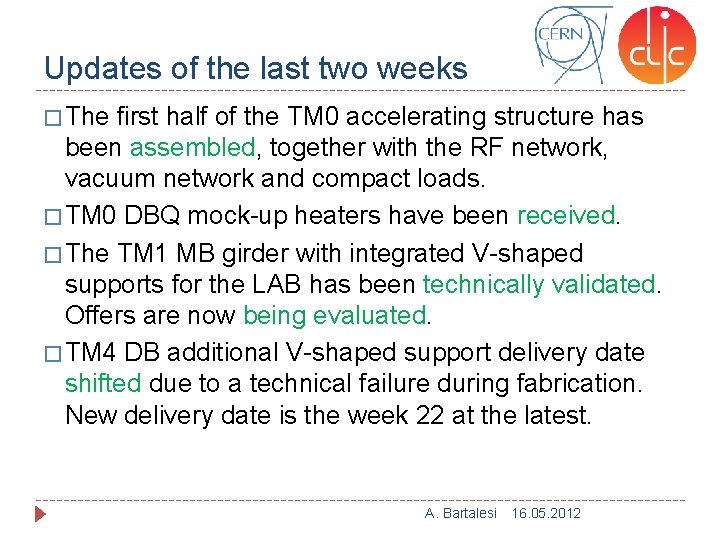 CERN

clic

Updates of the last two weeks

□ The first half of the TM0 accelerating structure has been assembled, together with the RF network, vacuum network and compact loads.

□ TM0 DBQ mock-up heaters have been received.

□ The TM1 MB girder with integrated V-shaped supports for the LAB has been technically validated. Offers are now being evaluated.

□ TM4 DB additional V-shaped support delivery date shifted due to a technical failure during fabrication. New delivery date is the week 22 at the latest.

A. Bartalesi 16.05.2012